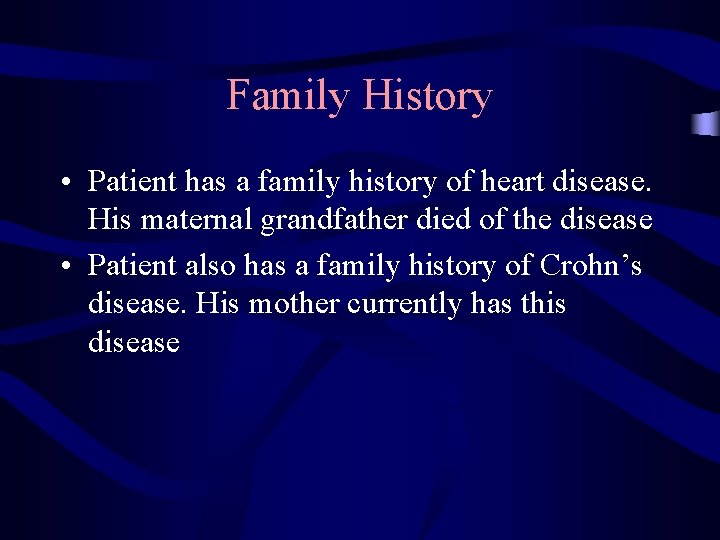 Family History

• Patient has a family history of heart disease. His maternal grandfather died of the disease

• Patient also has a family history of Crohn’s disease. His mother currently has this disease